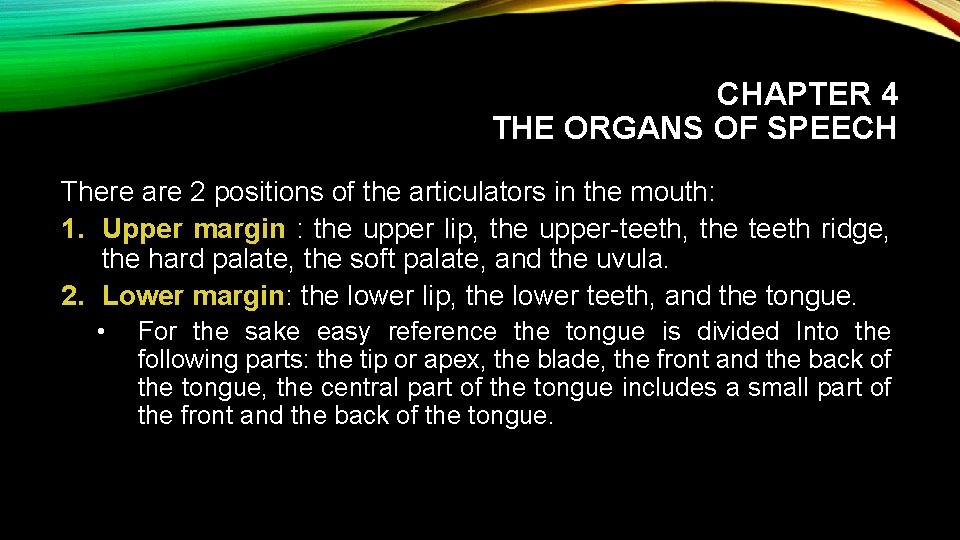 CHAPTER 4
THE ORGANS OF SPEECH

There are 2 positions of the articulators in the mouth:

1. Upper margin : the upper lip, the upper-teeth, the teeth ridge, the hard palate, the soft palate, and the uvula.
2. Lower margin: the lower lip, the lower teeth, and the tongue.
   • For the sake easy reference the tongue is divided Into the following parts: the tip or apex, the blade, the front and the back of the tongue, the central part of the tongue includes a small part of the front and the back of the tongue.